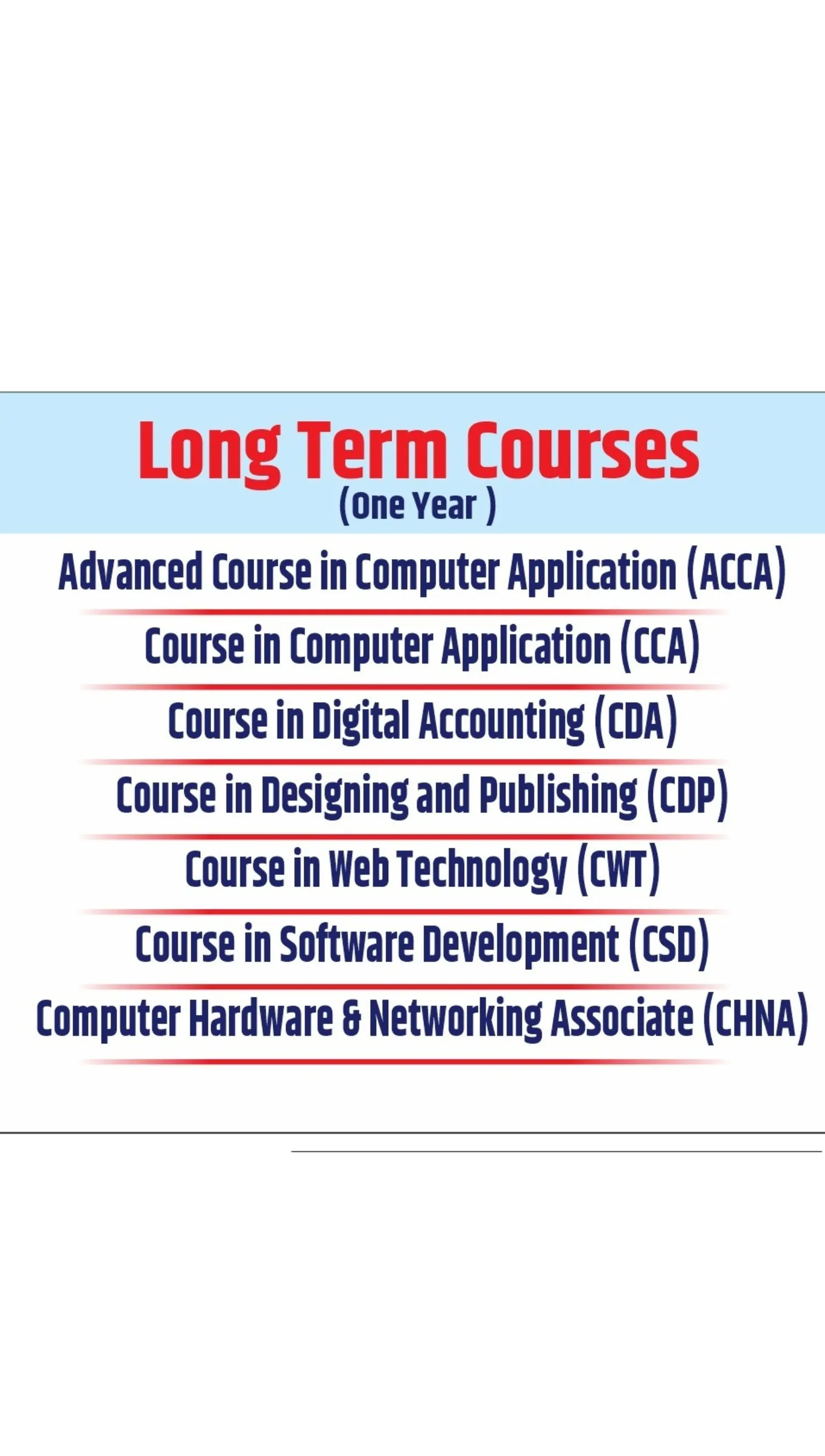 Long Term Courses
(One Year )

Advanced Course in Computer Application (ACCA)

Course in Computer Application (CCA)

Course in Digital Accounting (CDA)

Course in Designing and Publishing (CDP)

Course in Web Technology (CWT)

Course in Software Development (CSD)

Computer Hardware & Networking Associate (CHNA)